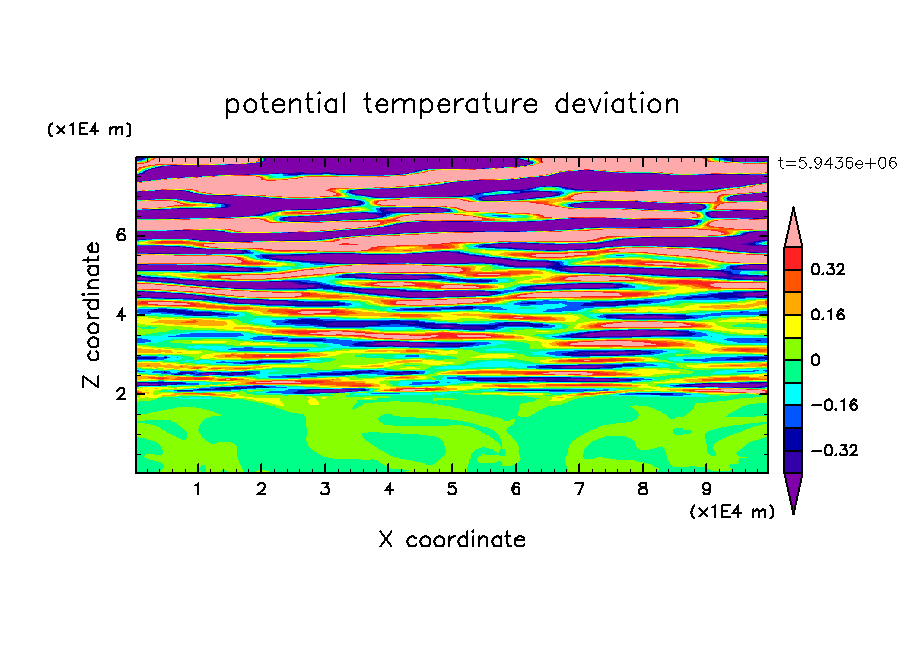 potential temperature deviation

(x1E4 m)

t=5.9436e+06

Z coordinate

6
4
2

0.32
0.16
0
−0.16
−0.32

1 2 3 4 5 6 7 8 9

(x1E4 m)

X coordinate